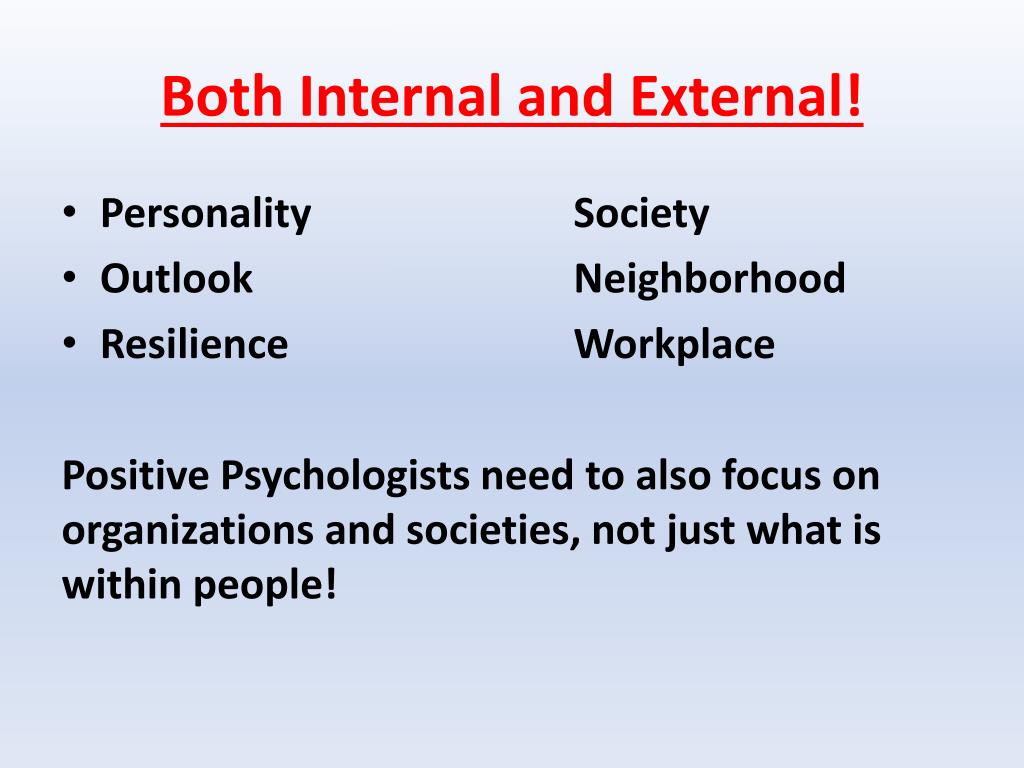 Both Internal and External!

• Personality
• Outlook
• Resilience

Society
Neighborhood
Workplace

Positive Psychologists need to also focus on organizations and societies, not just what is within people!